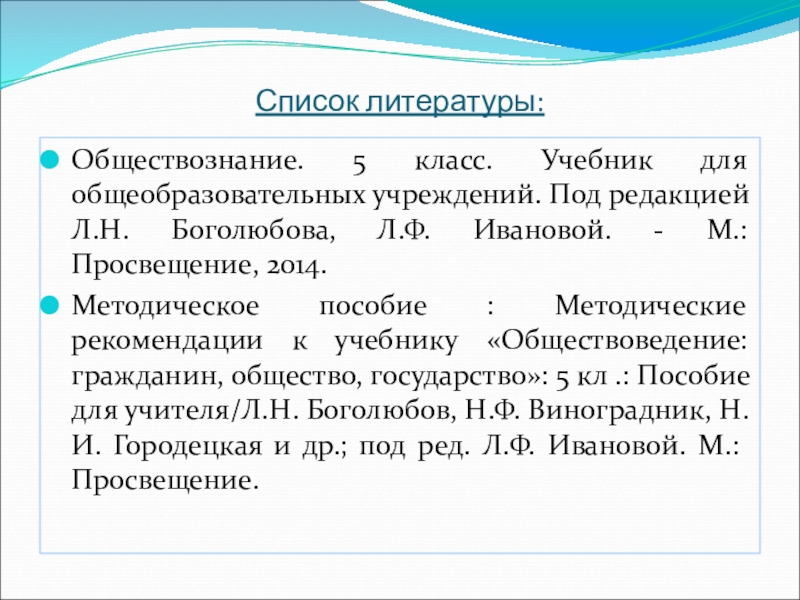 Список литературы:

Обществознание. 5 класс. Учебник для общеобразовательных учреждений. Под редакцией Л.Н. Боголюбова, Л.Ф. Ивановой. - М.: Просвещение, 2014.

Методическое пособие : Методические рекомендации к учебнику «Обществоведение: гражданин, общество, государство»: 5 кл .: Пособие для учителя/Л.Н. Боголюбов, Н.Ф. Виноградник, Н. И. Городецкая и др.; под ред. Л.Ф. Ивановой. М.: Просвещение.